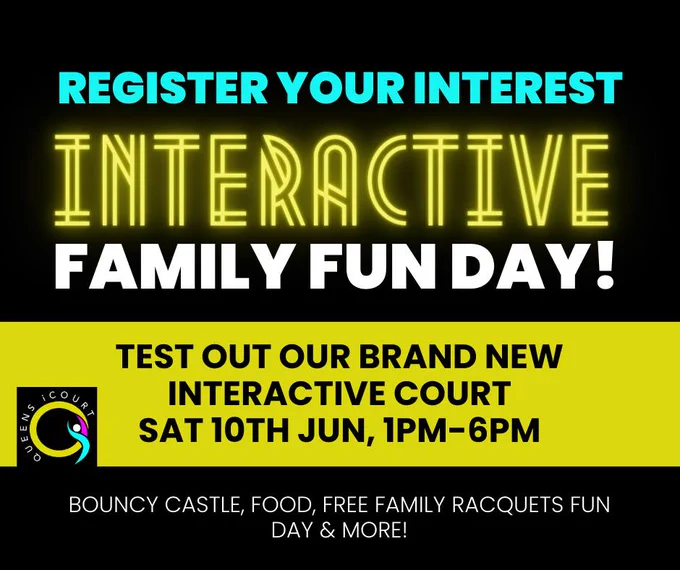 REGISTER YOUR INTEREST

INTERACTIVE

FAMILY FUN DAY!

TEST OUT OUR BRAND NEW INTERACTIVE COURT
SAT 10TH JUN, 1PM-6PM

QUEENS iCOURT

BOUNCY CASTLE, FOOD, FREE FAMILY RACQUETS FUN DAY & MORE!